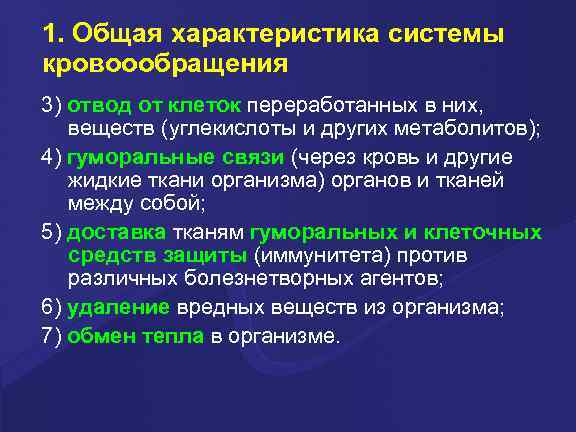 1. Общая характеристика системы кровоообращения

3) отвод от клеток переработанных в них, веществ (углекислоты и других метаболитов);

4) гуморальные связи (через кровь и другие жидкие ткани организма) органов и тканей между собой;

5) доставка тканям гуморальных и клеточных средств защиты (иммунитета) против различных болезнетворных агентов;

6) удаление вредных веществ из организма;

7) обмен тепла в организме.